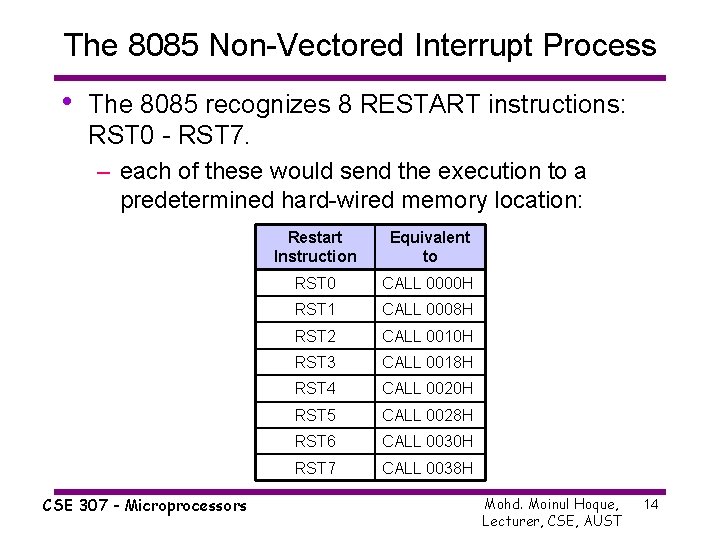 The 8085 Non-Vectored Interrupt Process

• The 8085 recognizes 8 RESTART instructions: RST0 - RST7.

– each of these would send the execution to a predetermined hard-wired memory location:

| Restart Instruction | Equivalent to |
|---|---|
| RST0 | CALL 0000H |
| RST1 | CALL 0008H |
| RST2 | CALL 0010H |
| RST3 | CALL 0018H |
| RST4 | CALL 0020H |
| RST5 | CALL 0028H |
| RST6 | CALL 0030H |
| RST7 | CALL 0038H |

CSE 307 - Microprocessors

Mohd. Moinul Hoque, Lecturer, CSE, AUST

14